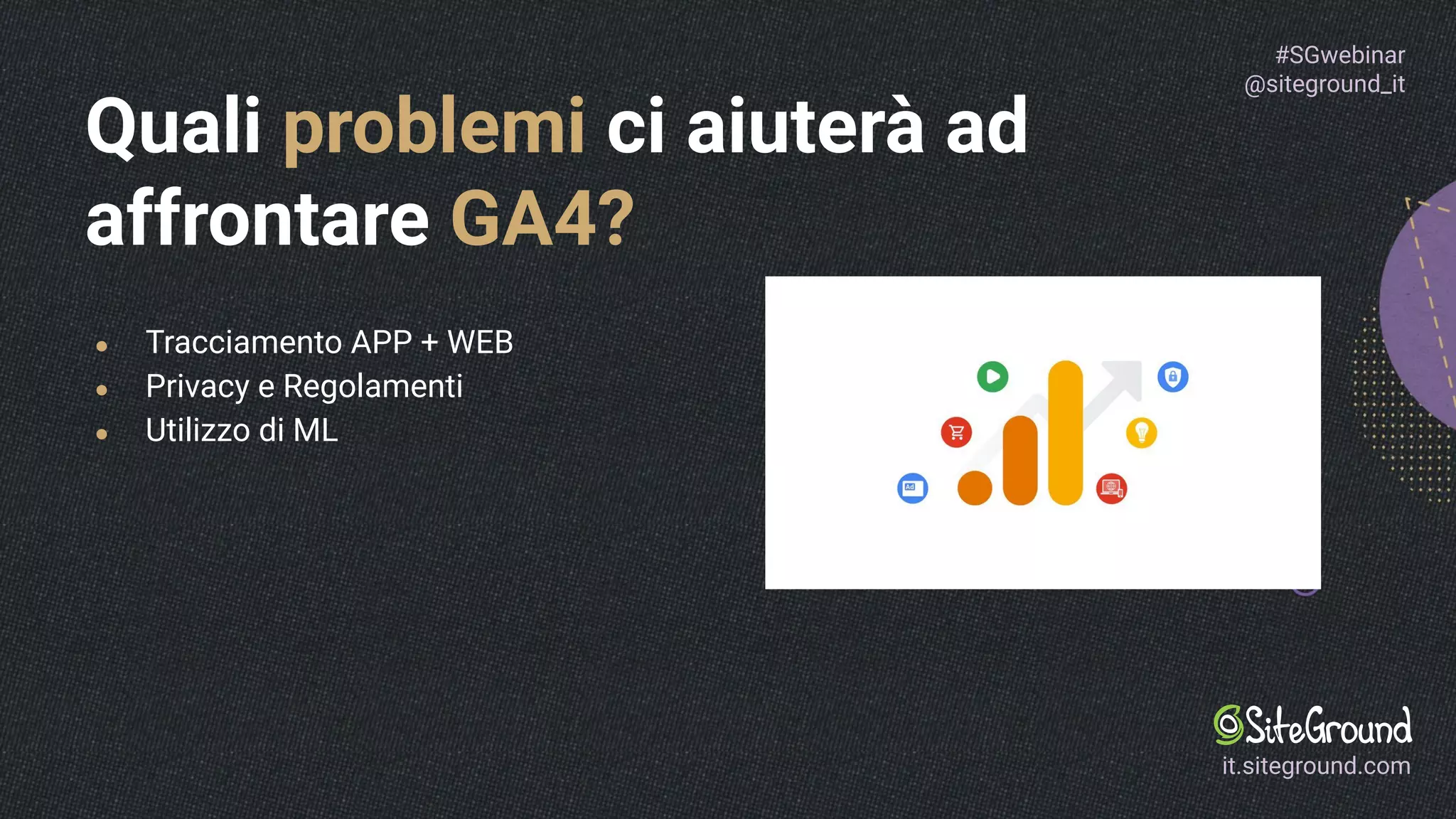 #SGwebinar
@siteground_it

Quali problemi ci aiuterà ad affrontare GA4?

- Tracciamento APP + WEB
- Privacy e Regolamenti
- Utilizzo di ML

Ad

SiteGround
it.siteground.com